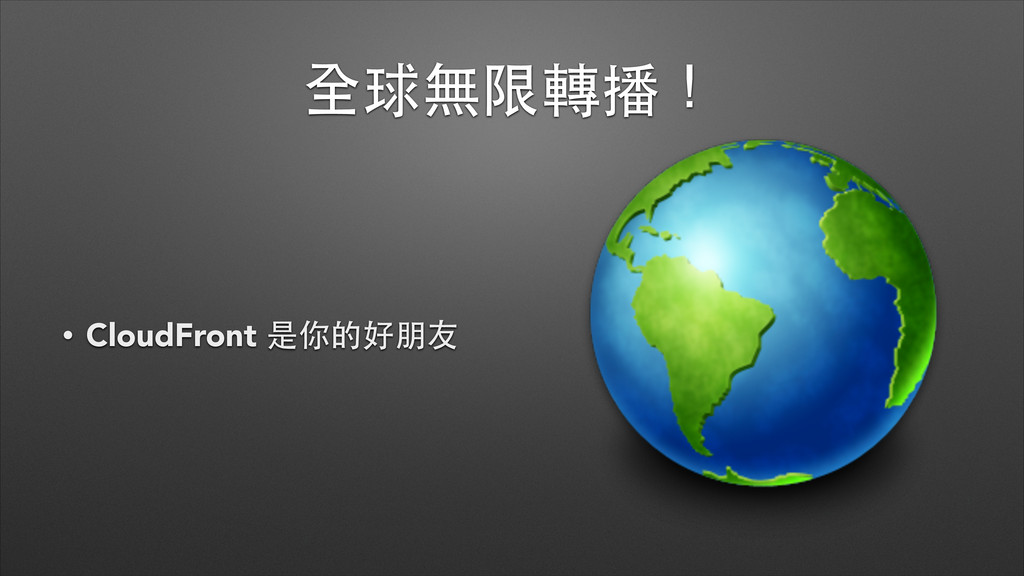 全球無限轉播！

• CloudFront 是你的好朋友